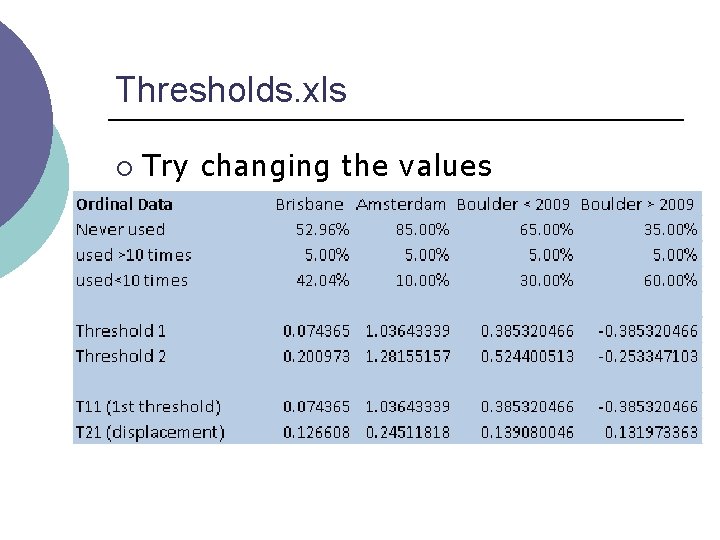 Thresholds.xls

○ Try changing the values

| Ordinal Data | Brisbane | Amsterdam | Boulder < 2009 | Boulder > 2009 |
|---|---|---|---|---|
| Never used | 52.96% | 85.00% | 65.00% | 35.00% |
| used >10 times | 5.00% | 5.00% | 5.00% | 5.00% |
| used<10 times | 42.04% | 10.00% | 30.00% | 60.00% |
| | | | | |
| Threshold 1 | 0.074365 | 1.03643339 | 0.385320466 | -0.385320466 |
| Threshold 2 | 0.200973 | 1.28155157 | 0.524400513 | -0.253347103 |
| | | | | |
| T11 (1st threshold) | 0.074365 | 1.03643339 | 0.385320466 | -0.385320466 |
| T21 (displacement) | 0.126608 | 0.24511818 | 0.139080046 | 0.131973363 |